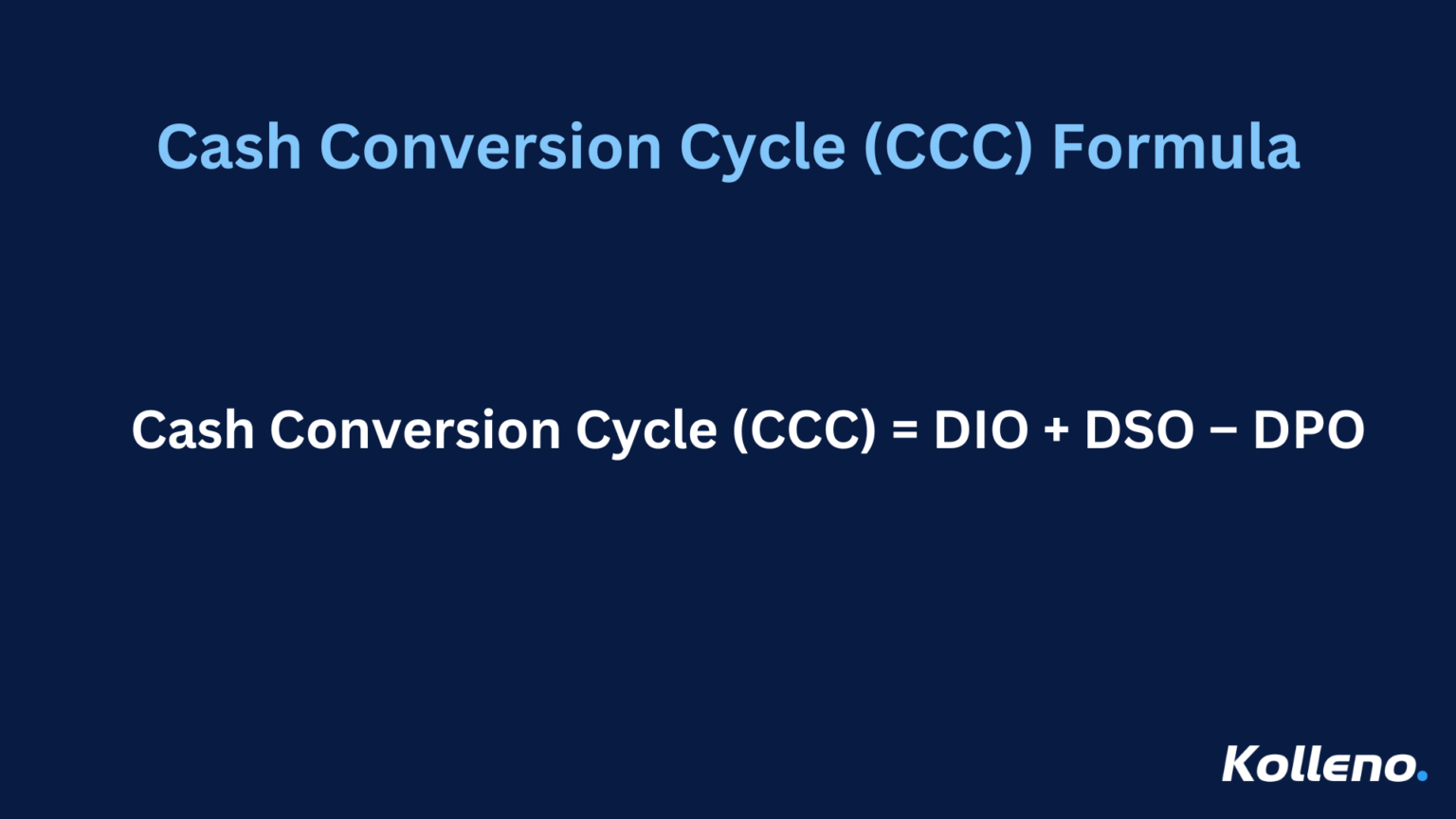 Cash Conversion Cycle (CCC) Formula

Cash Conversion Cycle (CCC) = DIO + DSO – DPO

Kolleno.